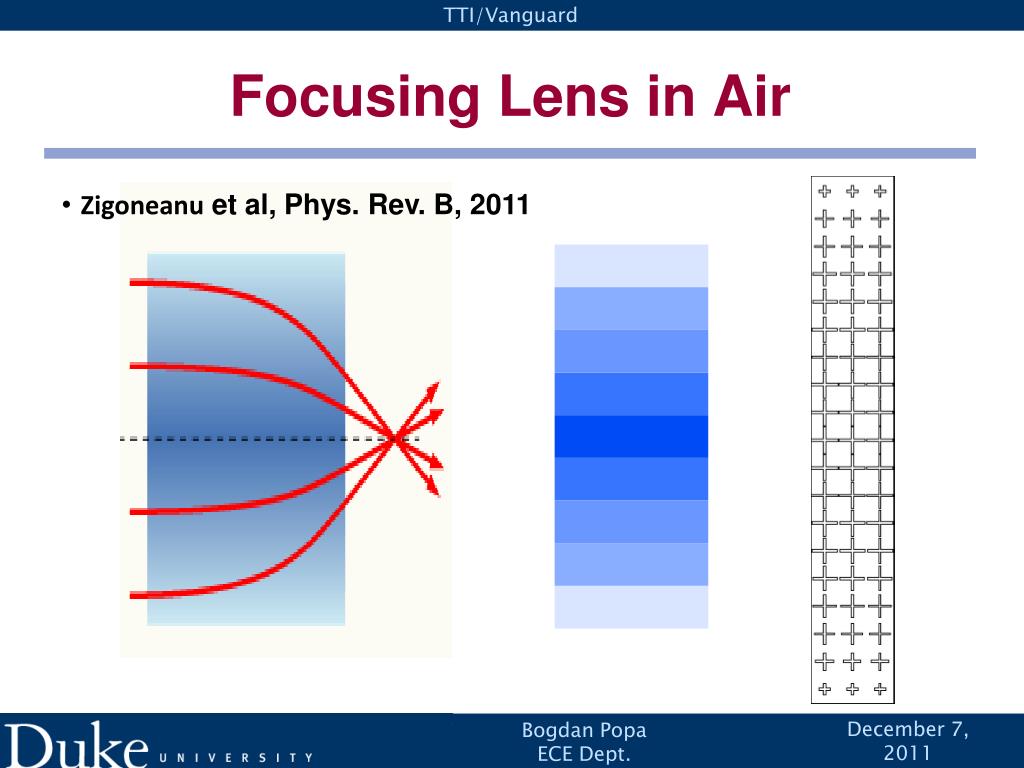 TTI/Vanguard

Focusing Lens in Air

• Zigoneanu et al, Phys. Rev. B, 2011

Duke UNIVERSITY

Bogdan Popa
ECE Dept.

December 7, 2011